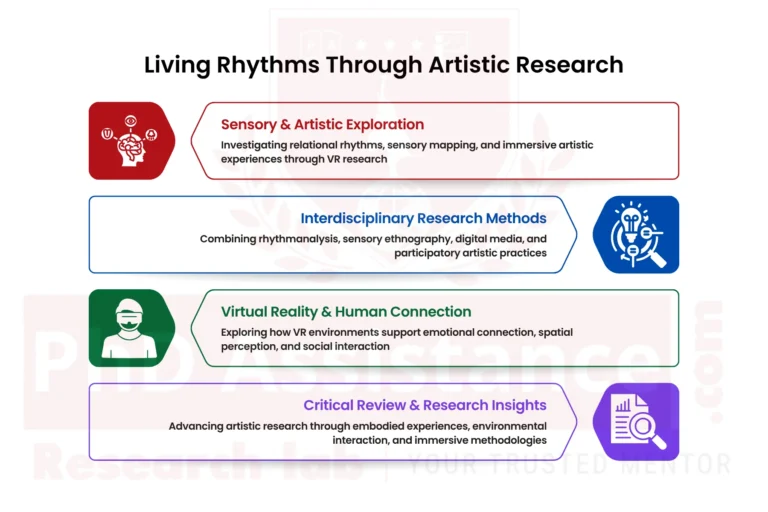 Living Rhythms Through Artistic Research

Sensory & Artistic Exploration
Investigating relational rhythms, sensory mapping, and immersive artistic experiences through VR research

Interdisciplinary Research Methods
Combining rhythmanalysis, sensory ethnography, digital media, and participatory artistic practices

Virtual Reality & Human Connection
Exploring how VR environments support emotional connection, spatial perception, and social interaction

Critical Review & Research Insights
Advancing artistic research through embodied experiences, environmental interaction, and immersive methodologies

PhD Assistance.com
Research lab | YOUR TRUSTED MENTOR